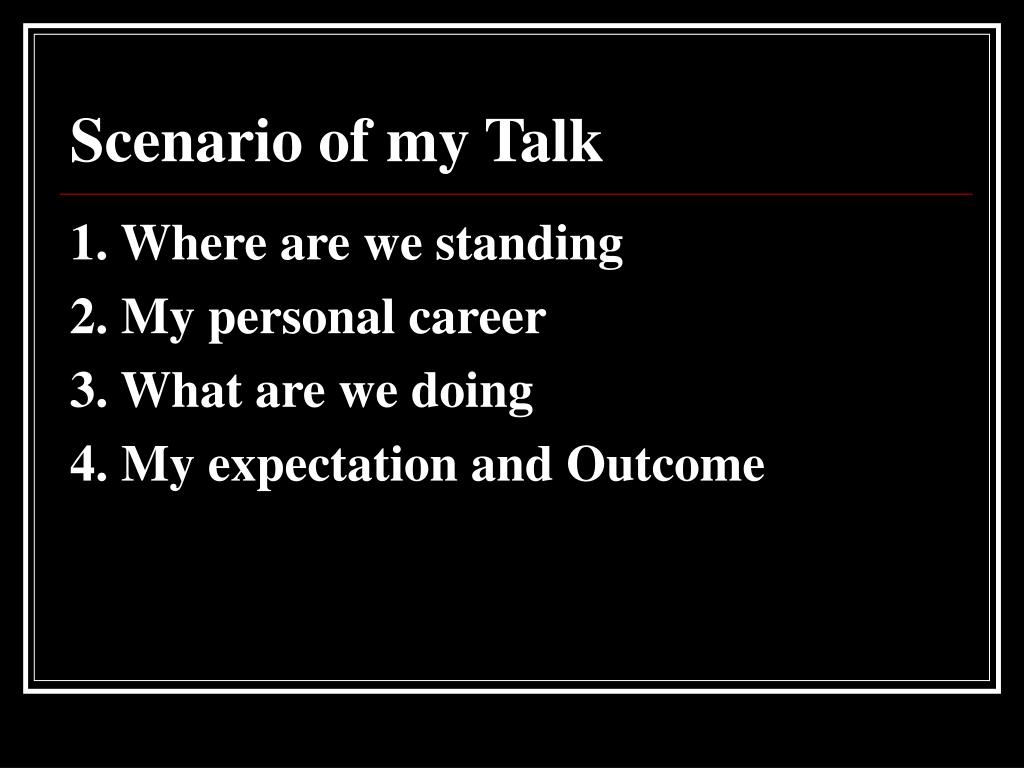 Scenario of my Talk

1. Where are we standing
2. My personal career
3. What are we doing
4. My expectation and Outcome